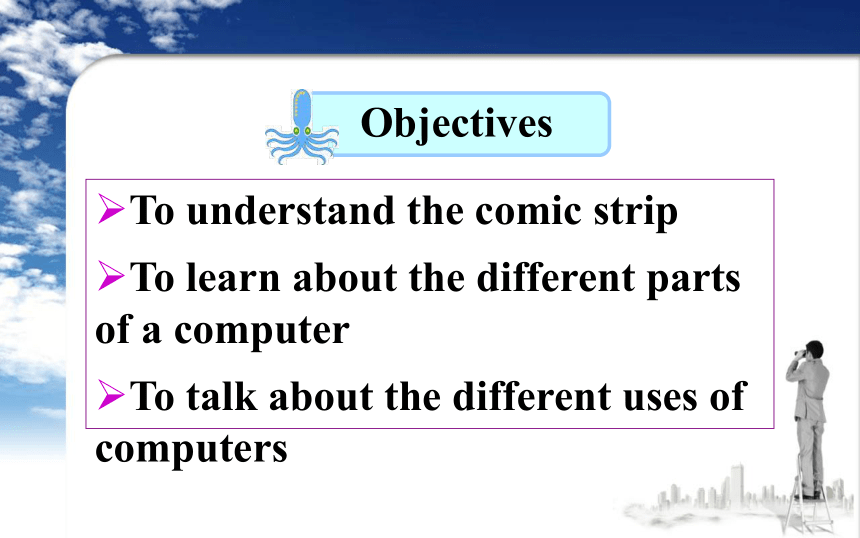 Objectives

➢To understand the comic strip

➢To learn about the different parts of a computer

➢To talk about the different uses of computers